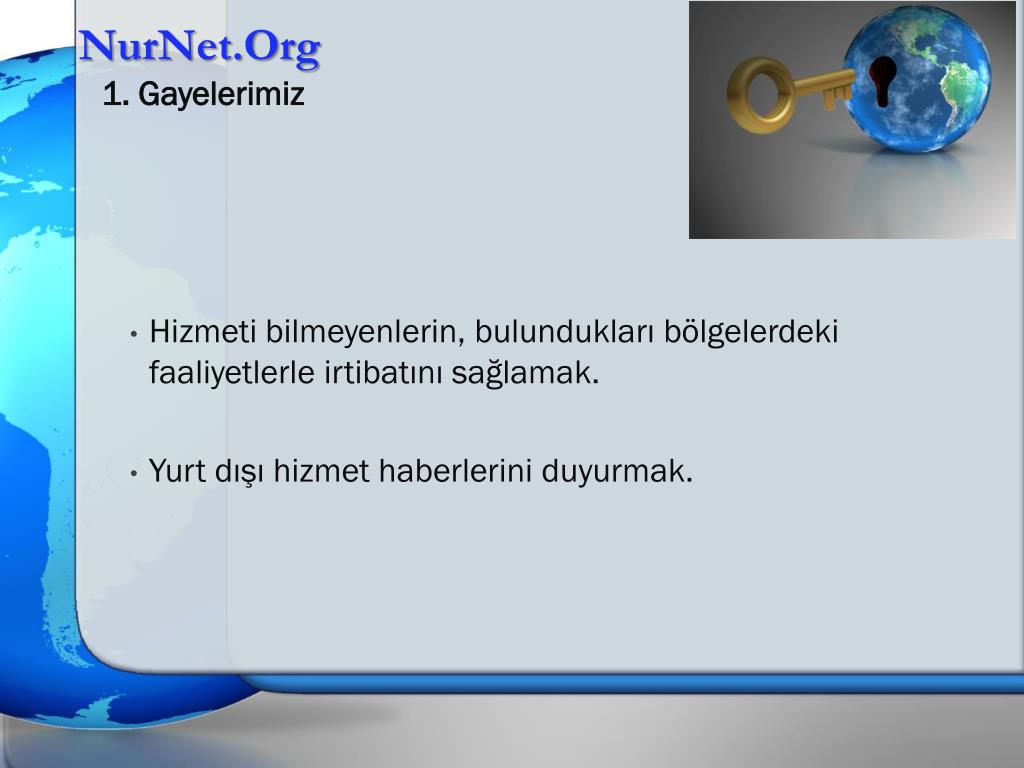 NurNet.Org
1. Gayelerimiz

• Hizmeti bilmeyenlerin, bulundukları bölgelerdeki faaliyetlerle irtibatını sağlamak.

• Yurt dışı hizmet haberlerini duyurmak.